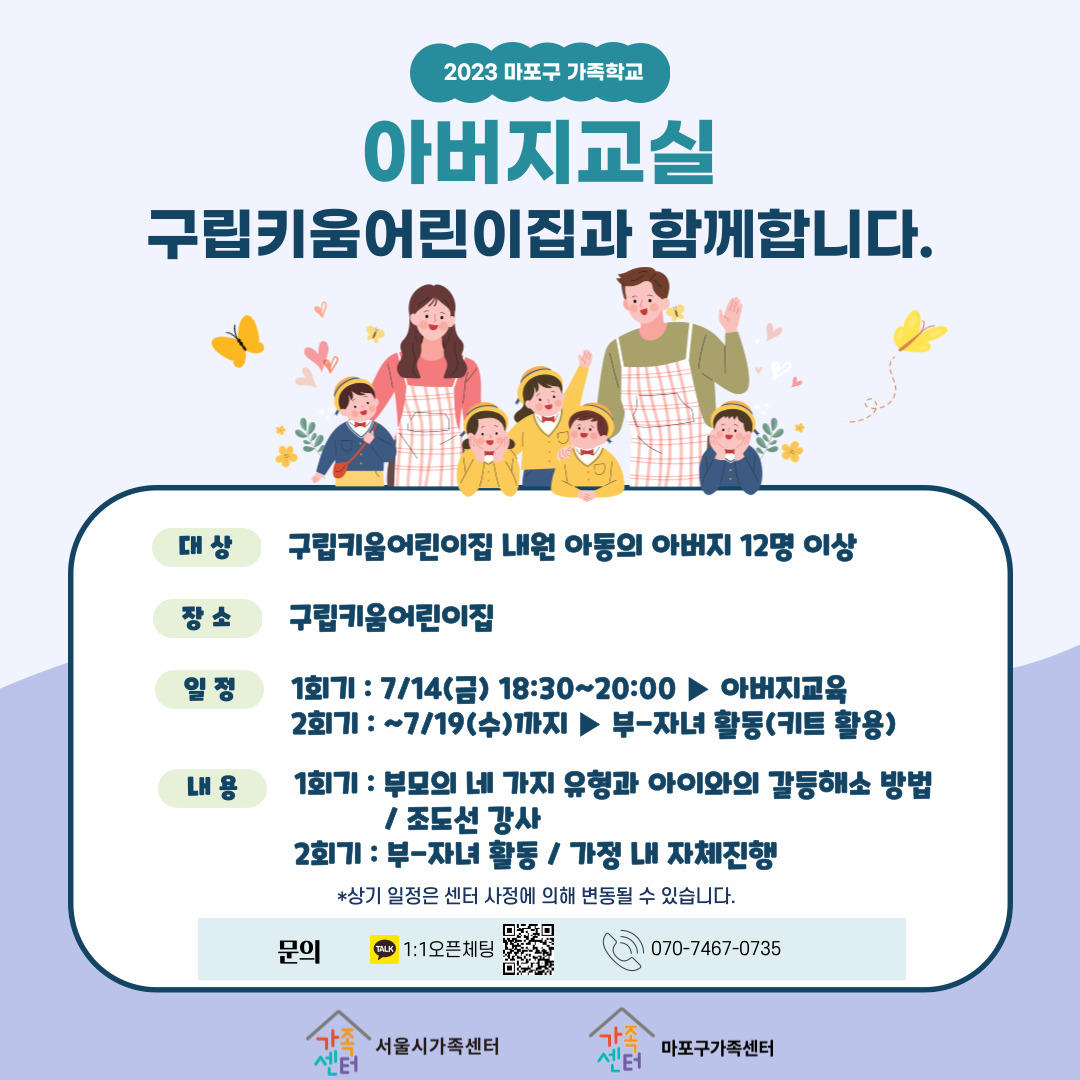 2023 마포구 가족학교

아버지교실

구립키움어린이집과 함께합니다.

대 상 구립키움어린이집 내원 아동의 아버지 12명 이상

장 소 구립키움어린이집

일 정 1회기 : 7/14(금) 18:30~20:00 ▶ 아버지교육
2회기 : ~7/19(수)까지 ▶ 부-자녀 활동(키트 활용)

내 용 1회기 : 부모의 네 가지 유형과 아이와의 갈등해소 방법 / 조도선 강사
2회기 : 부-자녀 활동 / 가정 내 자체진행

*상기 일정은 센터 사정에 의해 변동될 수 있습니다.

문의 TALK 1:1오픈채팅 070-7467-0735

가족센터 서울시가족센터

가족센터 마포구가족센터